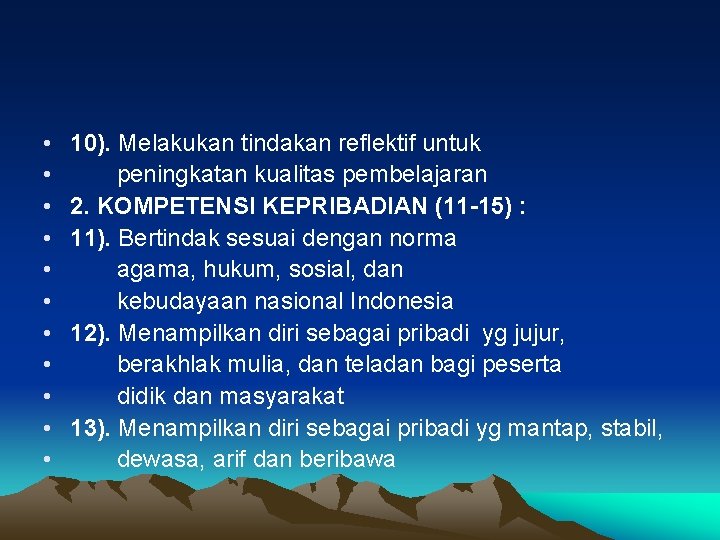 • 10). Melakukan tindakan reflektif untuk
• peningkatan kualitas pembelajaran
• 2. KOMPETENSI KEPRIBADIAN (11-15) :
• 11). Bertindak sesuai dengan norma
• agama, hukum, sosial, dan
• kebudayaan nasional Indonesia
• 12). Menampilkan diri sebagai pribadi yg jujur,
• berakhlak mulia, dan teladan bagi peserta
• didik dan masyarakat
• 13). Menampilkan diri sebagai pribadi yg mantap, stabil,
• dewasa, arif dan beribawa